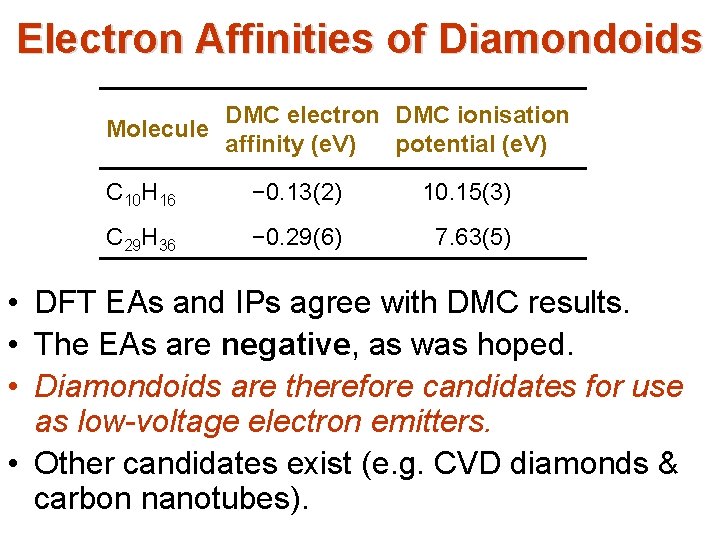 Electron Affinities of Diamondoids

| Molecule | DMC electron affinity (eV) | DMC ionisation potential (eV) |
|---|---|---|
| $C_{10}H_{16}$ | −0.13(2) | 10.15(3) |
| $C_{29}H_{36}$ | −0.29(6) | 7.63(5) |

• DFT EAs and IPs agree with DMC results.
• The EAs are negative, as was hoped.
• Diamondoids are therefore candidates for use as low-voltage electron emitters.
• Other candidates exist (e.g. CVD diamonds & carbon nanotubes).